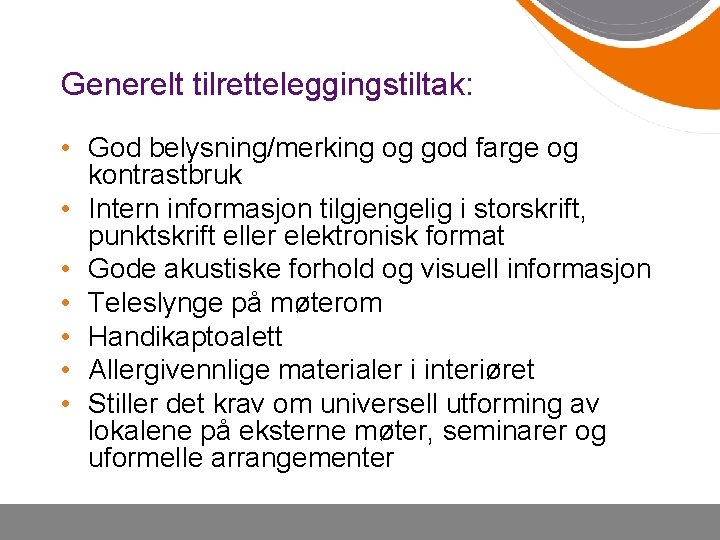 Generelt tilretteleggingstiltak:

• God belysning/merking og god farge og kontrastbruk
• Intern informasjon tilgjengelig i storskrift, punktskrift eller elektronisk format
• Gode akustiske forhold og visuell informasjon
• Teleslynge på møterom
• Handikaptoalett
• Allergivennlige materialer i interiøret
• Stiller det krav om universell utforming av lokalene på eksterne møter, seminarer og uformelle arrangementer